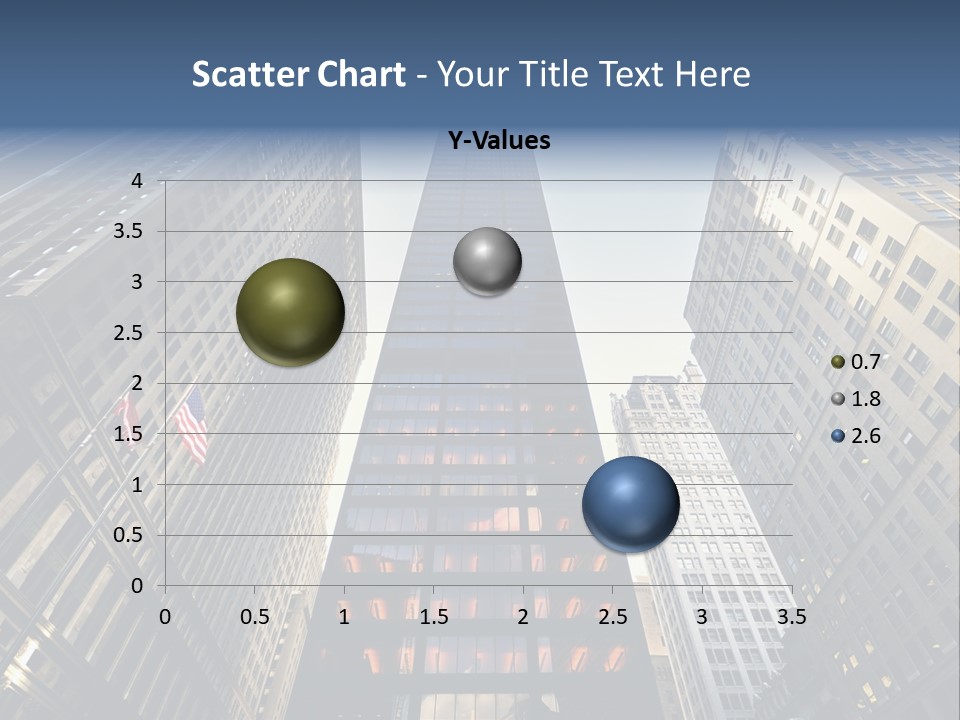 Scatter Chart - Your Title Text Here

Y-Values

4
3.5
3
2.5
2
1.5
1
0.5
0

0 0.5 1 1.5 2 2.5 3 3.5

0.7
1.8
2.6